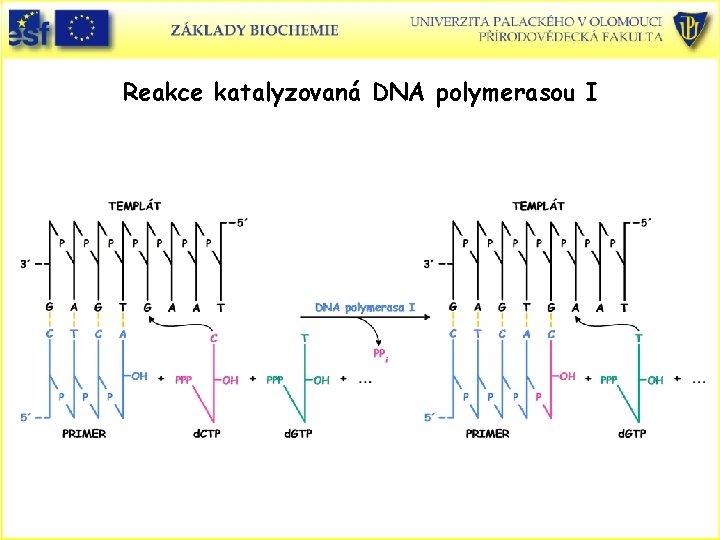 esf

ZÁKLADY BIOCHEMIE

UNIVERZITA PALACKÉHO V OLOMOUCI
PŘÍRODOVĚDECKÁ FAKULTA

Reakce katalyzovaná DNA polymerasou I

TEMPLÁT

5´

P P P P P P P

3´

G A G T G A A T

C T C A

C

T

-OH + PPP -OH + PPP -OH + ...

P P P

5´

PRIMER

dCTP

dGTP

DNA polymerasa I

$PP_i$

TEMPLÁT

5´

P P P P P P P

3´

G A G T G A A T

C T C A C

T

-OH + PPP -OH + ...

P P P P

5´

PRIMER

dGTP